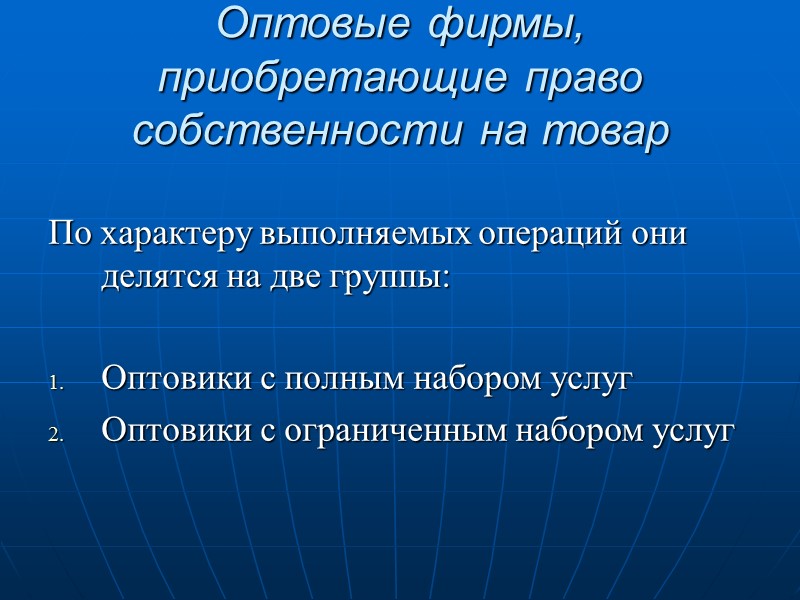 Оптовые фирмы, приобретающие право собственности на товар

По характеру выполняемых операций они делятся на две группы:

1. Оптовики с полным набором услуг
2. Оптовики с ограниченным набором услуг